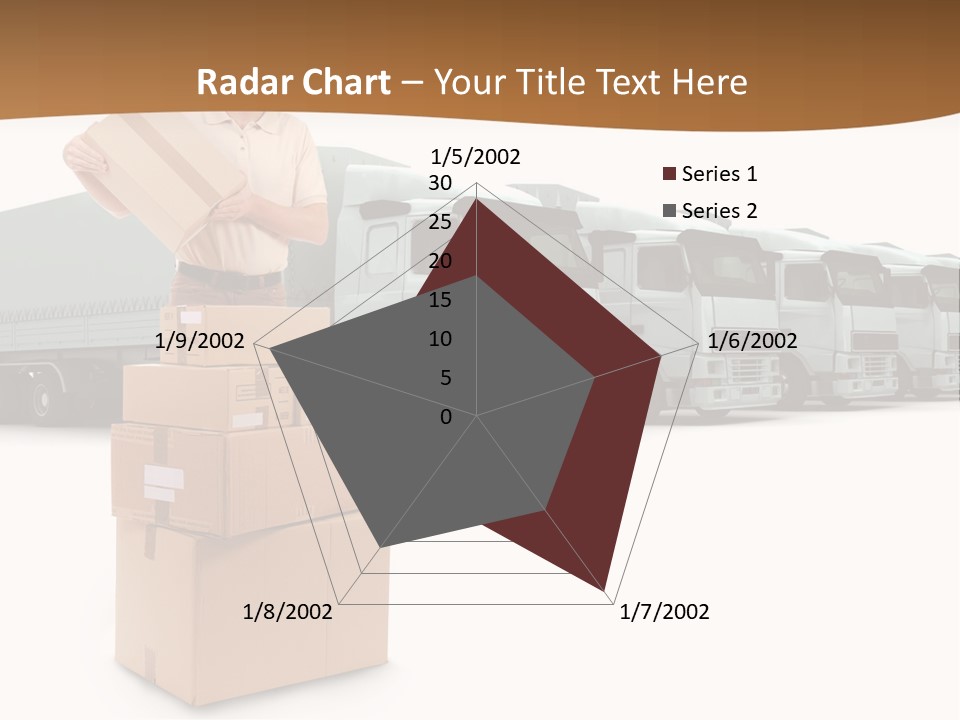 Radar Chart – Your Title Text Here

1/5/2002
30
25
20
15
10
5
0
1/6/2002
1/7/2002
1/8/2002
1/9/2002

Series 1
Series 2